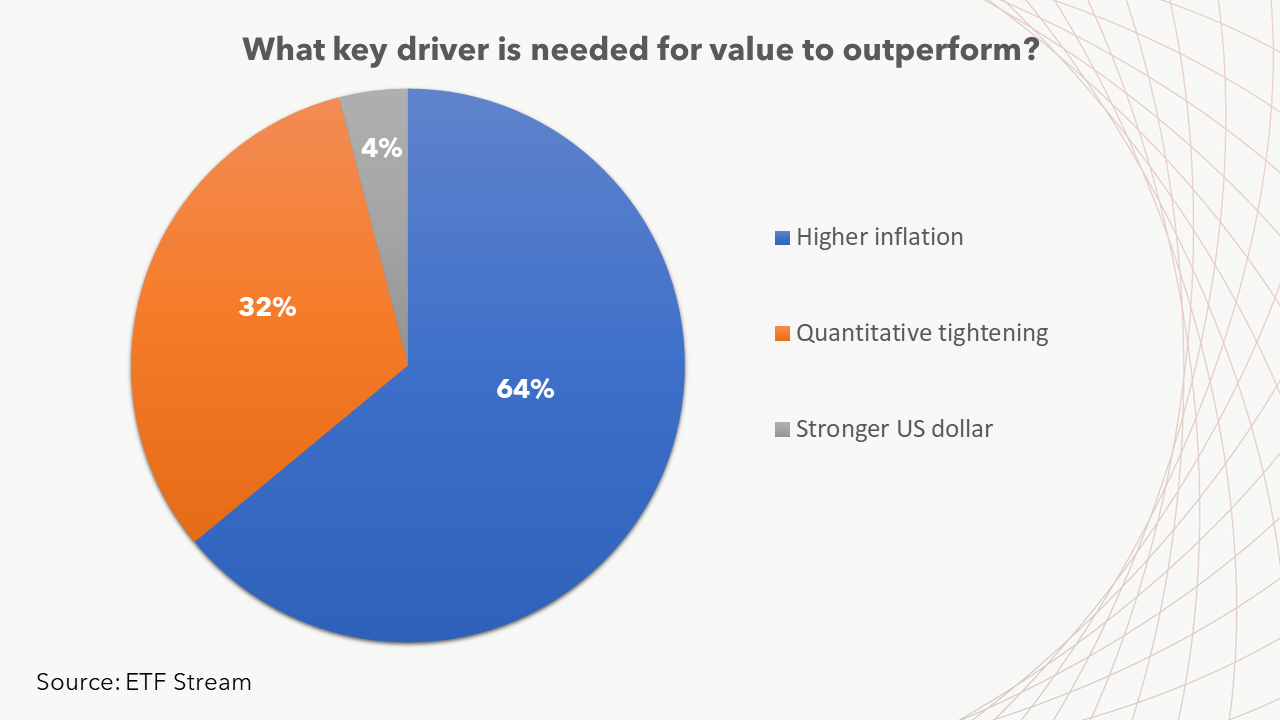 What key driver is needed for value to outperform?

4%

32%

64%

Higher inflation

Quantitative tightening

Stronger US dollar

Source: ETF Stream